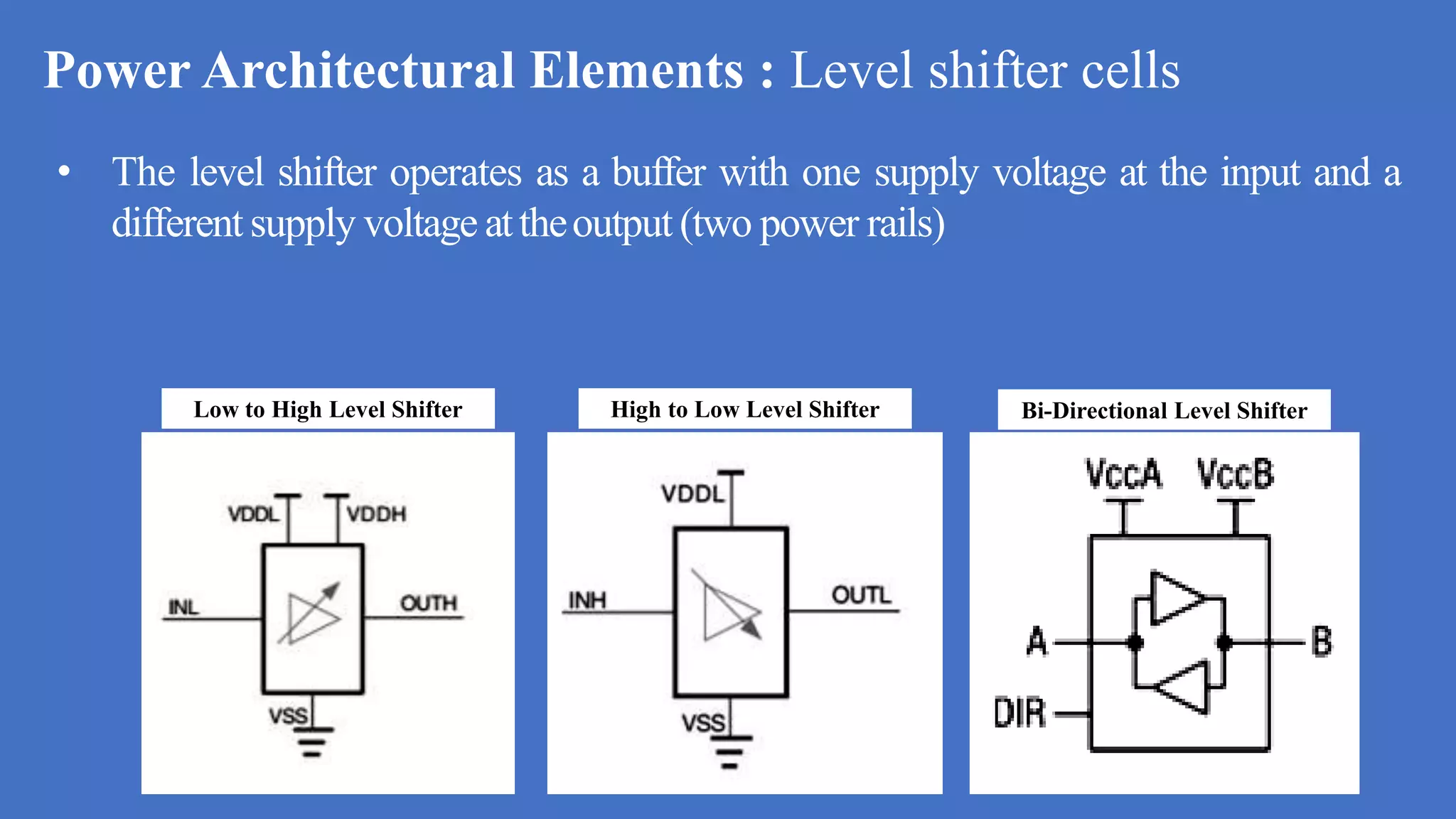 Power Architectural Elements : Level shifter cells

• The level shifter operates as a buffer with one supply voltage at the input and a different supply voltage at the output (two power rails)

Low to High Level Shifter

VDDL VDDH
INL OUTH
VSS

High to Low Level Shifter

VDDL
INH OUTL
VSS

Bi-Directional Level Shifter

VccA VccB
A B
DIR